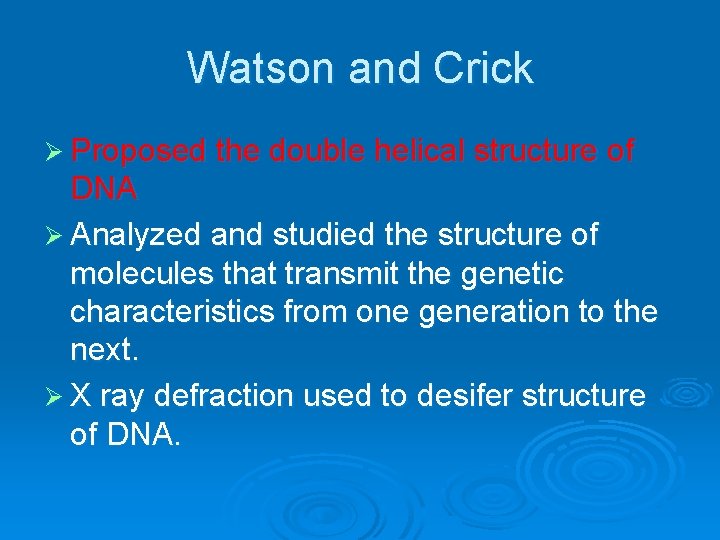 Watson and Crick

➢ Proposed the double helical structure of DNA

➢ Analyzed and studied the structure of molecules that transmit the genetic characteristics from one generation to the next.

➢ X ray defraction used to desifer structure of DNA.